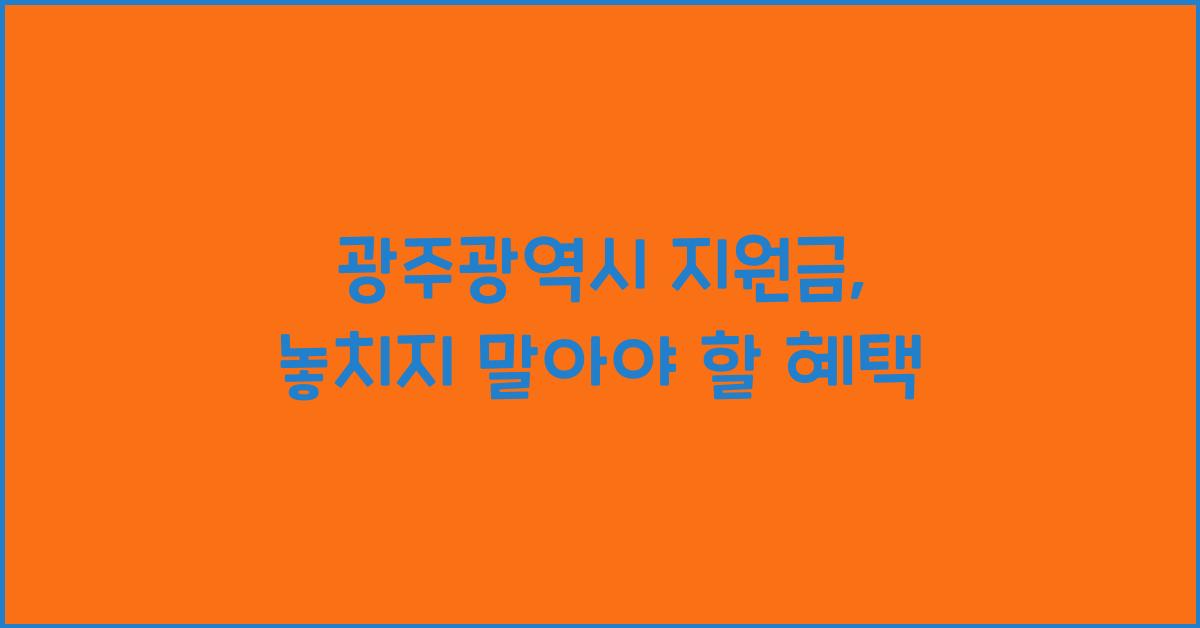 광주광역시 지원금,
놓치지 말아야 할 혜택